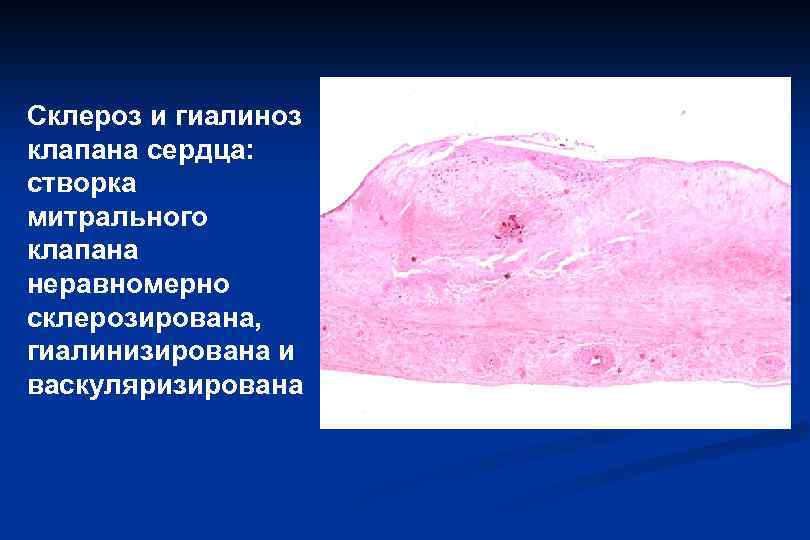 Склероз и гиалиноз клапана сердца: створка митрального клапана неравномерно склерозирована, гиалинизирована и васкуляризирована